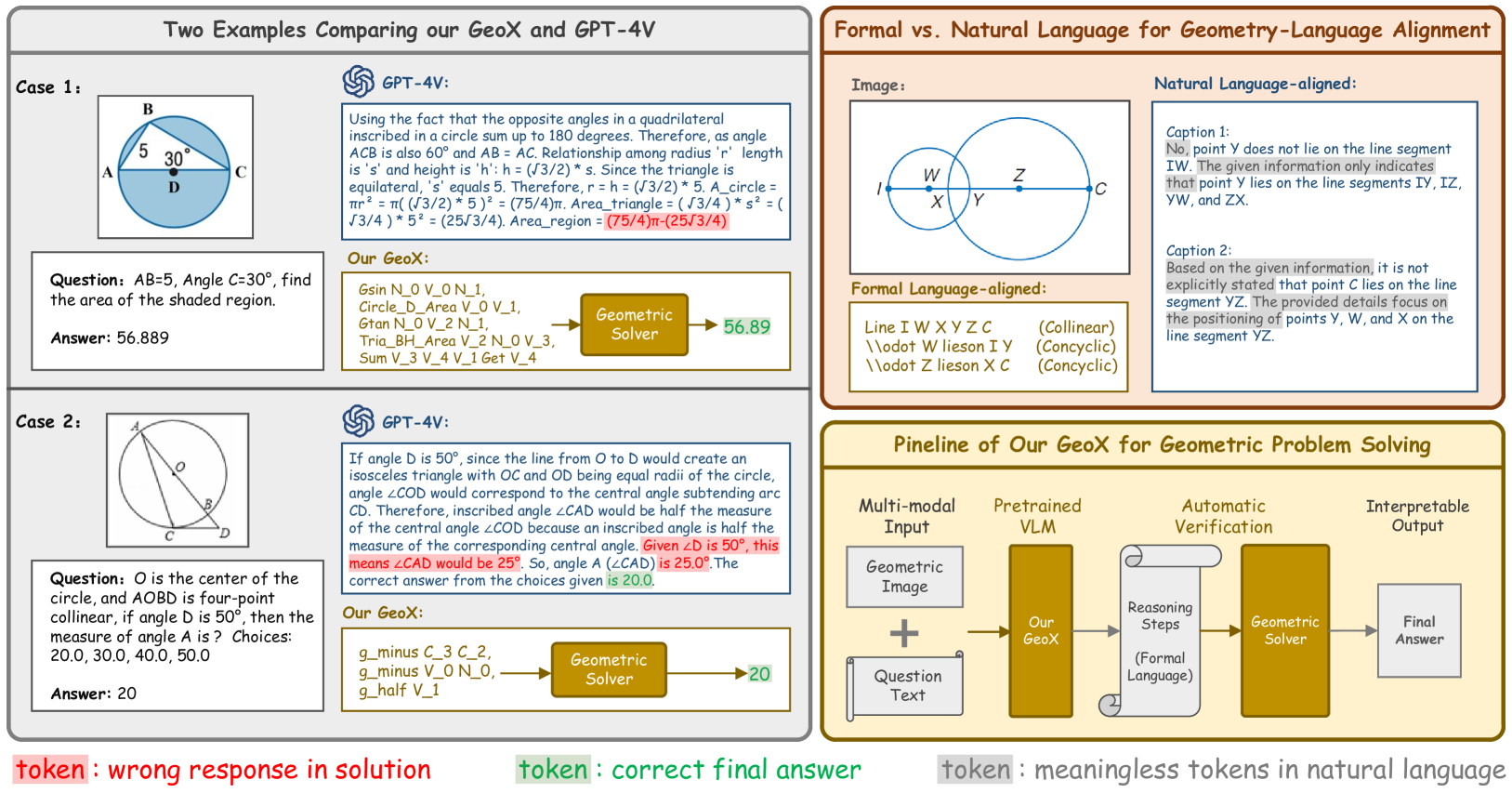 Two Examples Comparing our GeoX and GPT-4V

Case 1:

B
5
30°
A
C
D

Question: AB=5, Angle C=30°, find the area of the shaded region.

Answer: 56.889

GPT-4V:

Using the fact that the opposite angles in a quadrilateral inscribed in a circle sum up to 180 degrees. Therefore, as angle ACB is also 60° and AB = AC. Relationship among radius 'r' length is 's' and height is 'h': h = (√3/2) * s. Since the triangle is equilateral, 's' equals 5. Therefore, r = h = (√3/2) * 5. A_circle = πr² = π( (√3/2) * 5 )² = (75/4)π. Area_triangle = ( √3/4 ) * s² = ( √3/4 ) * 5² = (25√3/4). Area_region = (75/4)π-(25√3/4)

Our GeoX:

Gsin N_0 V_0 N_1,
Circle_D_Area V_0 V_1,
Gtan N_0 V_2 N_1,
Tria_BH_Area V_2 N_0 V_3,
Sum V_3 V_4 V_1 Get V_4

Geometric Solver

56.89

Case 2:

A
O
B
C
D

Question: O is the center of the circle, and AOBD is four-point collinear, if angle D is 50°, then the measure of angle A is ? Choices: 20.0, 30.0, 40.0, 50.0

Answer: 20

GPT-4V:

If angle D is 50°, since the line from O to D would create an isosceles triangle with OC and OD being equal radii of the circle, angle ∠COD would correspond to the central angle subtending arc CD. Therefore, inscribed angle ∠CAD would be half the measure of the central angle ∠COD because an inscribed angle is half the measure of the corresponding central angle. Given ∠D is 50°, this means ∠CAD would be 25°. So, angle A (∠CAD) is 25.0°.The correct answer from the choices given is 20.0.

Our GeoX:

g_minus C_3 C_2,
g_minus V_0 N_0,
g_half V_1

Geometric Solver

20

Formal vs. Natural Language for Geometry-Language Alignment

Image:

I
W
X
Y
Z
C

Formal Language-aligned:

Line I W X Y Z C (Collinear)
\\odot W lieson I Y (Concyclic)
\\odot Z lieson X C (Concyclic)

Natural Language-aligned:

Caption 1:
No, point Y does not lie on the line segment IW. The given information only indicates that point Y lies on the line segments IY, IZ, YW, and ZX.

Caption 2:
Based on the given information, it is not explicitly stated that point C lies on the line segment YZ. The provided details focus on the positioning of points Y, W, and X on the line segment YZ.

Pineline of Our GeoX for Geometric Problem Solving

Multi-modal Input

Geometric Image

+

Question Text

Pretrained VLM

Our GeoX

Automatic Verification

Reasoning Steps

(Formal Language)

Geometric Solver

Interpretable Output

Final Answer

token : wrong response in solution token : correct final answer token : meaningless tokens in natural language